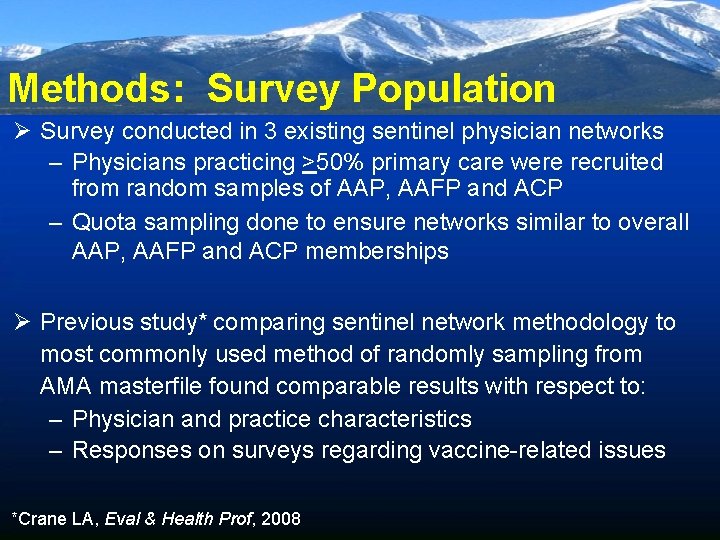 Methods: Survey Population

➢ Survey conducted in 3 existing sentinel physician networks
– Physicians practicing $\geq$50% primary care were recruited from random samples of AAP, AAFP and ACP
– Quota sampling done to ensure networks similar to overall AAP, AAFP and ACP memberships

➢ Previous study* comparing sentinel network methodology to most commonly used method of randomly sampling from AMA masterfile found comparable results with respect to:
– Physician and practice characteristics
– Responses on surveys regarding vaccine-related issues

*Crane LA, Eval & Health Prof, 2008